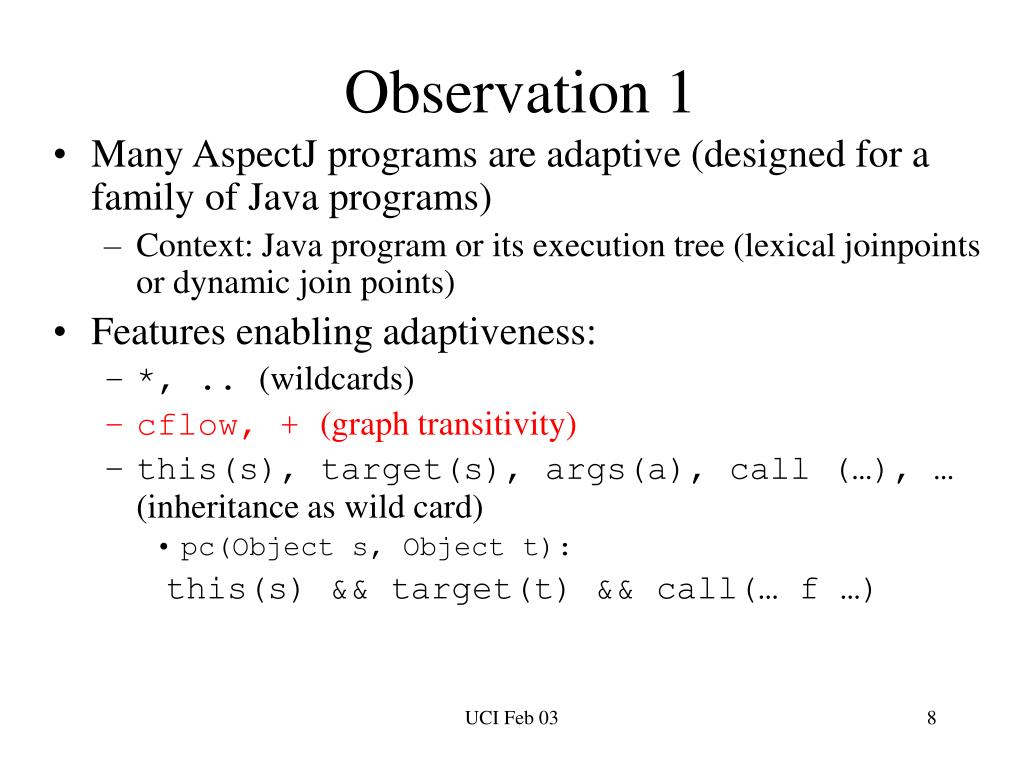 Observation 1

• Many AspectJ programs are adaptive (designed for a family of Java programs)
– Context: Java program or its execution tree (lexical joinpoints or dynamic join points)

• Features enabling adaptiveness:
– *, .. (wildcards)
– cflow, + (graph transitivity)
– this(s), target(s), args(a), call (…), … (inheritance as wild card)
• pc(Object s, Object t):
this(s) && target(t) && call(… f …)

UCI Feb 03

8